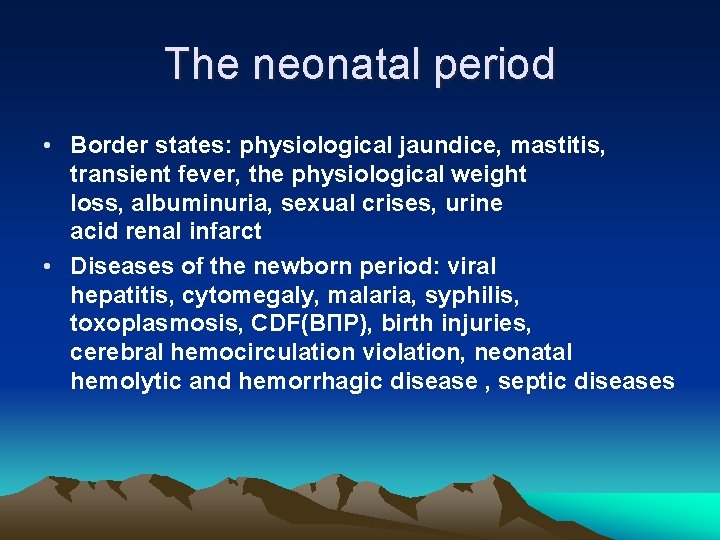 The neonatal period

• Border states: physiological jaundice, mastitis, transient fever, the physiological weight loss, albuminuria, sexual crises, urine acid renal infarct

• Diseases of the newborn period: viral hepatitis, cytomegaly, malaria, syphilis, toxoplasmosis, CDF(ВПР), birth injuries, cerebral hemocirculation violation, neonatal hemolytic and hemorrhagic disease , septic diseases